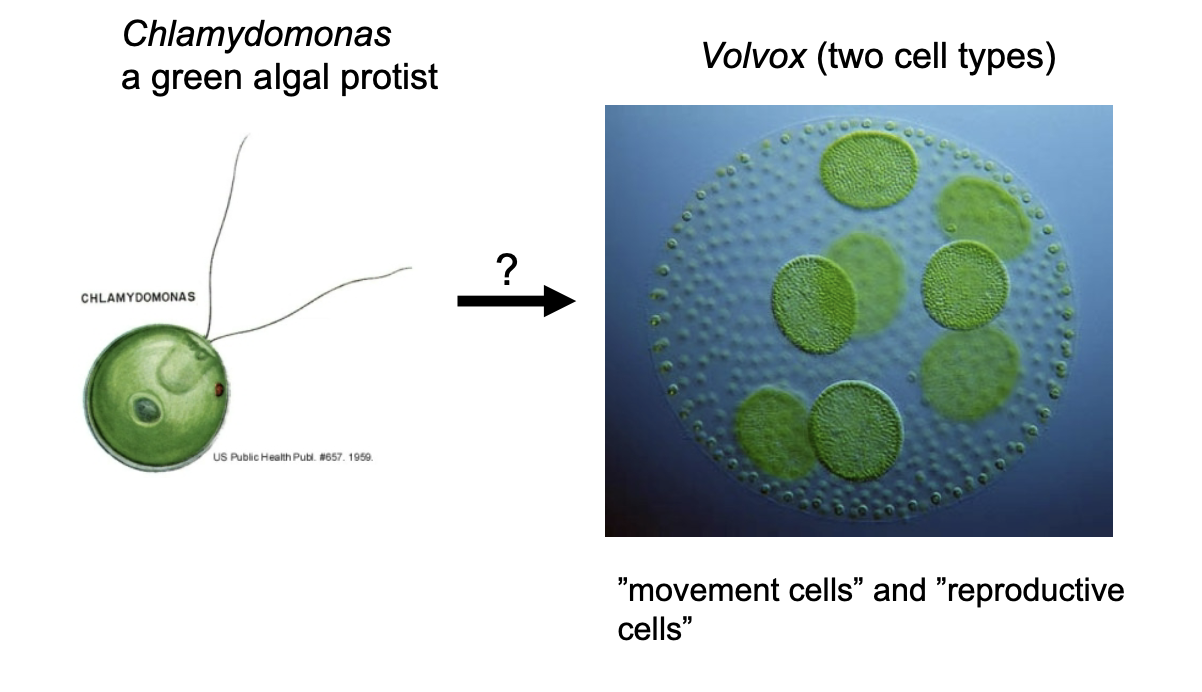 Chlamydomonas
a green algal protist

CHLAMYDOMONAS

US Public Health Publ. #657. 1959.

?

Volvox (two cell types)

"movement cells" and "reproductive cells"